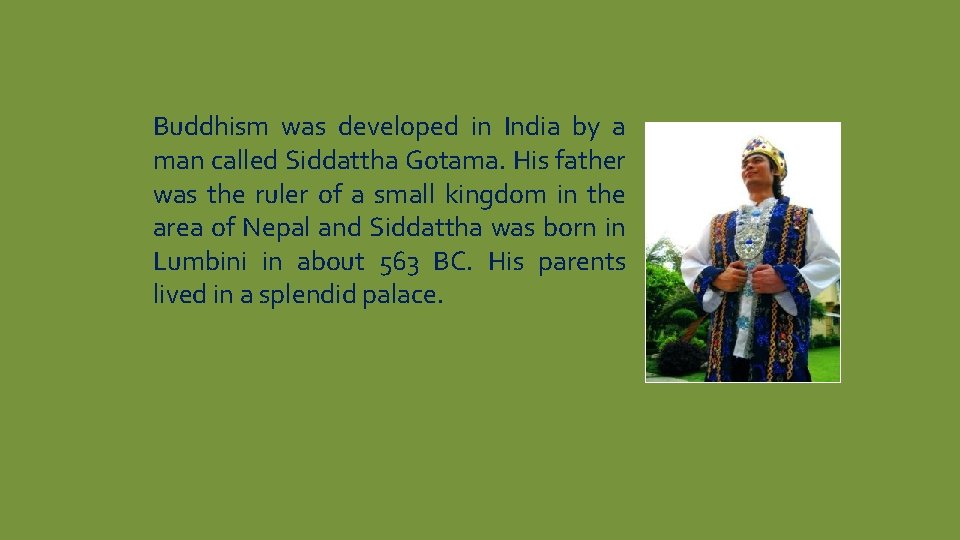 Buddhism was developed in India by a man called Siddattha Gotama. His father was the ruler of a small kingdom in the area of Nepal and Siddattha was born in Lumbini in about 563 BC. His parents lived in a splendid palace.